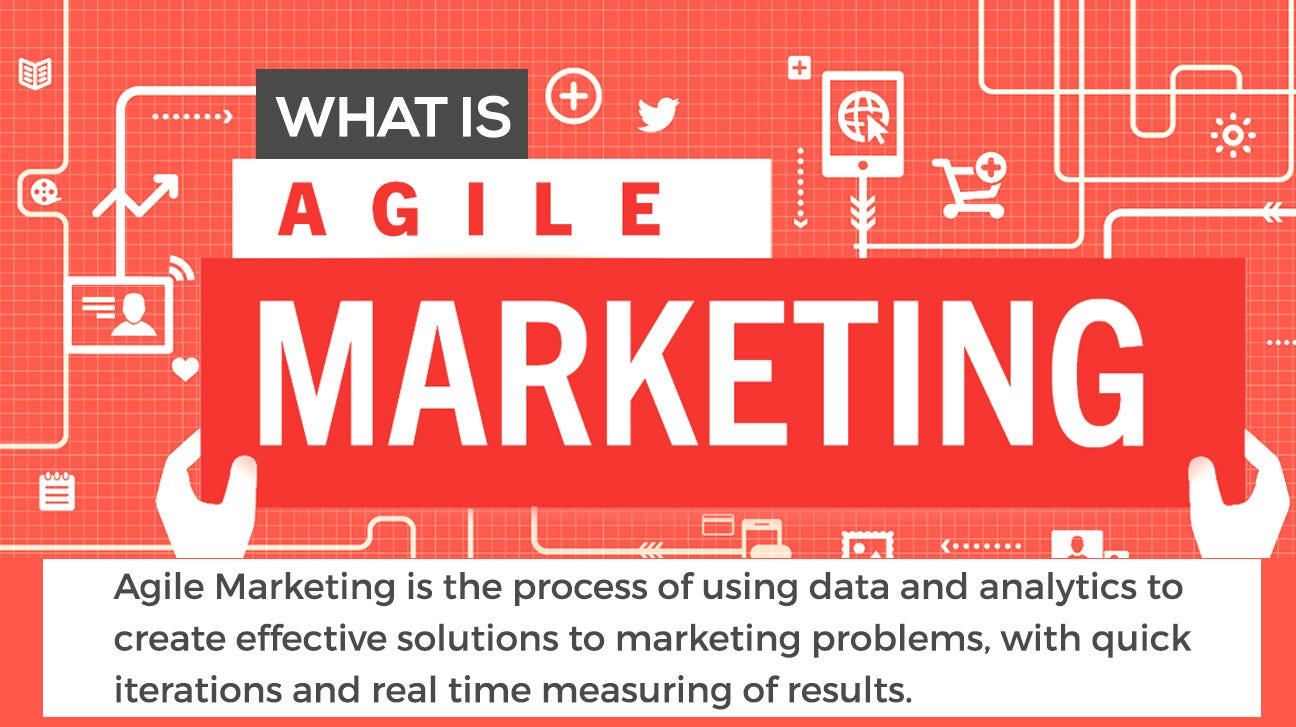 WHAT IS

AGILE

MARKETING

Agile Marketing is the process of using data and analytics to create effective solutions to marketing problems, with quick iterations and real time measuring of results.